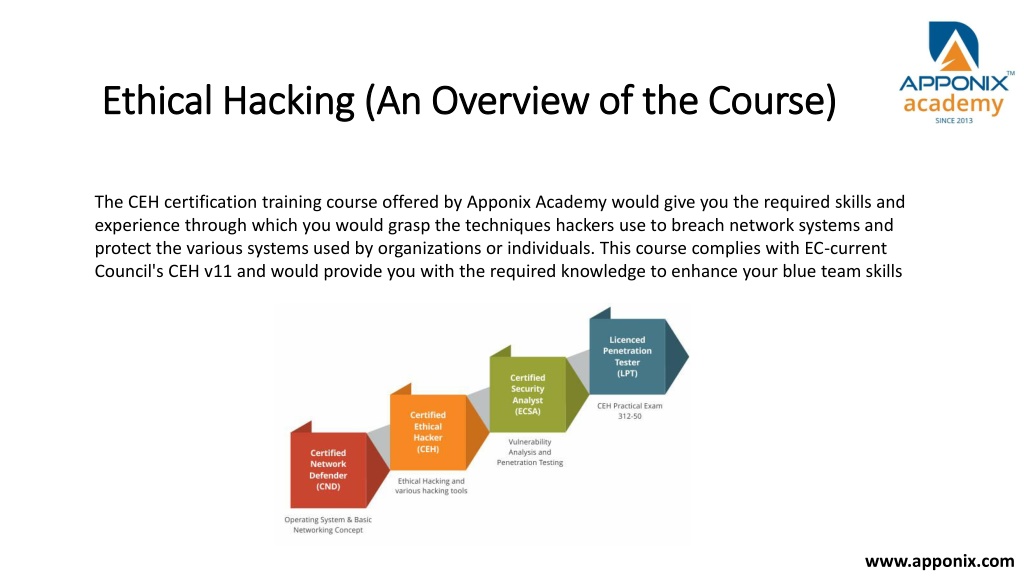 Ethical Hacking (An Overview of the Course)

APPONIX™ academy SINCE 2013

The CEH certification training course offered by Apponix Academy would give you the required skills and experience through which you would grasp the techniques hackers use to breach network systems and protect the various systems used by organizations or individuals. This course complies with EC-current Council's CEH v11 and would provide you with the required knowledge to enhance your blue team skills

Certified Network Defender (CND)

Operating System & Basic Networking Concept

Certified Ethical Hacker (CEH)

Ethical Hacking and various hacking tools

Certified Security Analyst (ECSA)

Vulnerability Analysis and Penetration Testing

Licenced Penetration Tester (LPT)

CEH Practical Exam 312-50

www.apponix.com